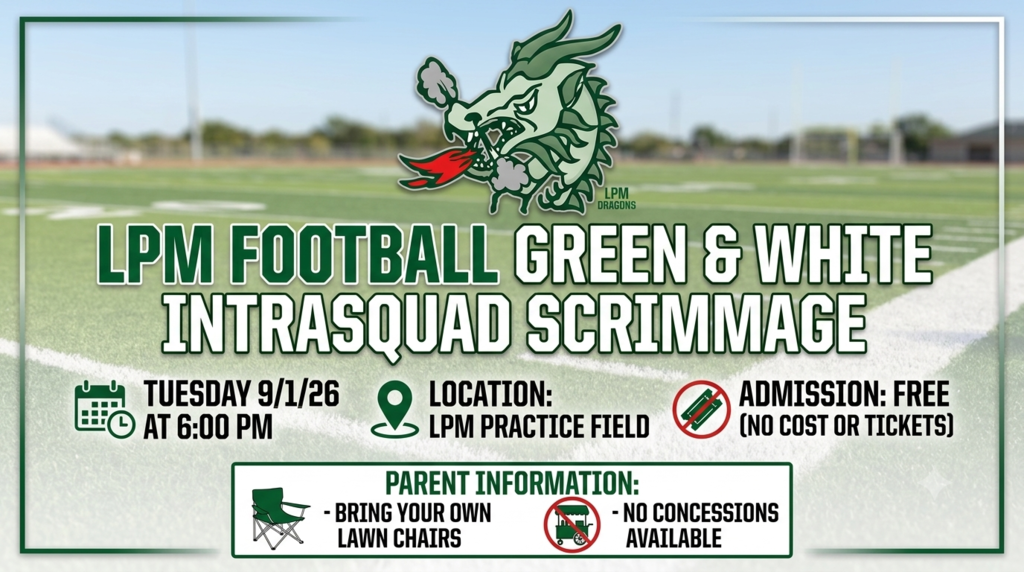 LPM DRAGONS

LPM FOOTBALL GREEN & WHITE INTRASQUAD SCRIMMAGE

TUESDAY 9/1/26 AT 6:00 PM

LOCATION: LPM PRACTICE FIELD

ADMISSION: FREE (NO COST OR TICKETS)

PARENT INFORMATION:

- BRING YOUR OWN LAWN CHAIRS

- NO CONCESSIONS AVAILABLE